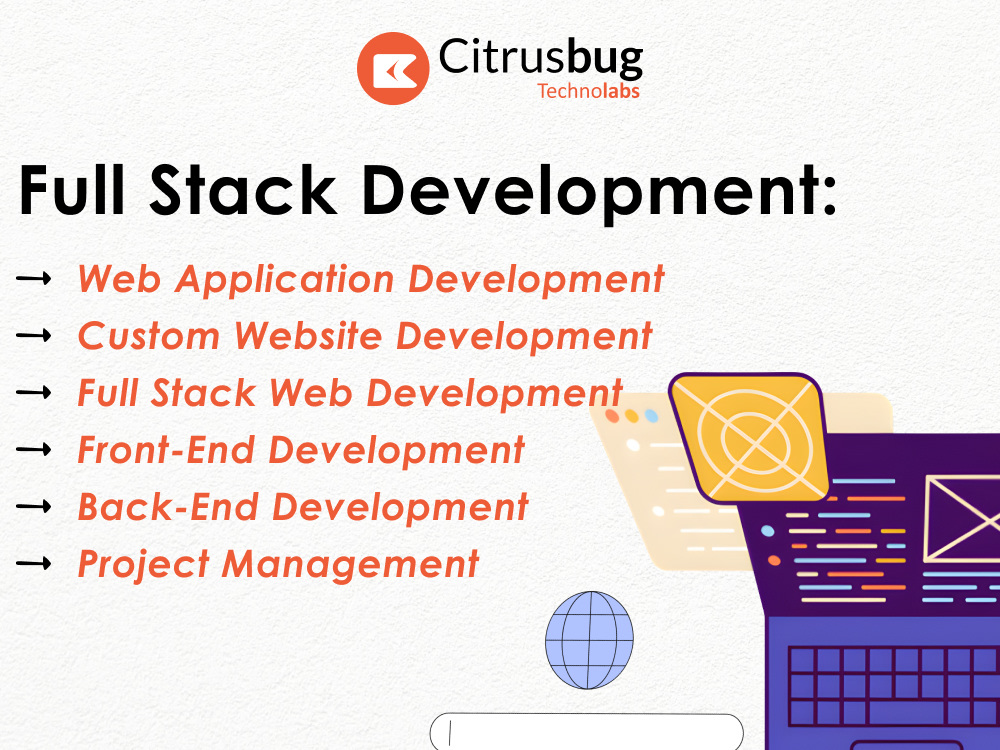 Citrusbug
Technolabs

Full Stack Development:

→ Web Application Development
→ Custom Website Development
→ Full Stack Web Development
→ Front-End Development
→ Back-End Development
→ Project Management